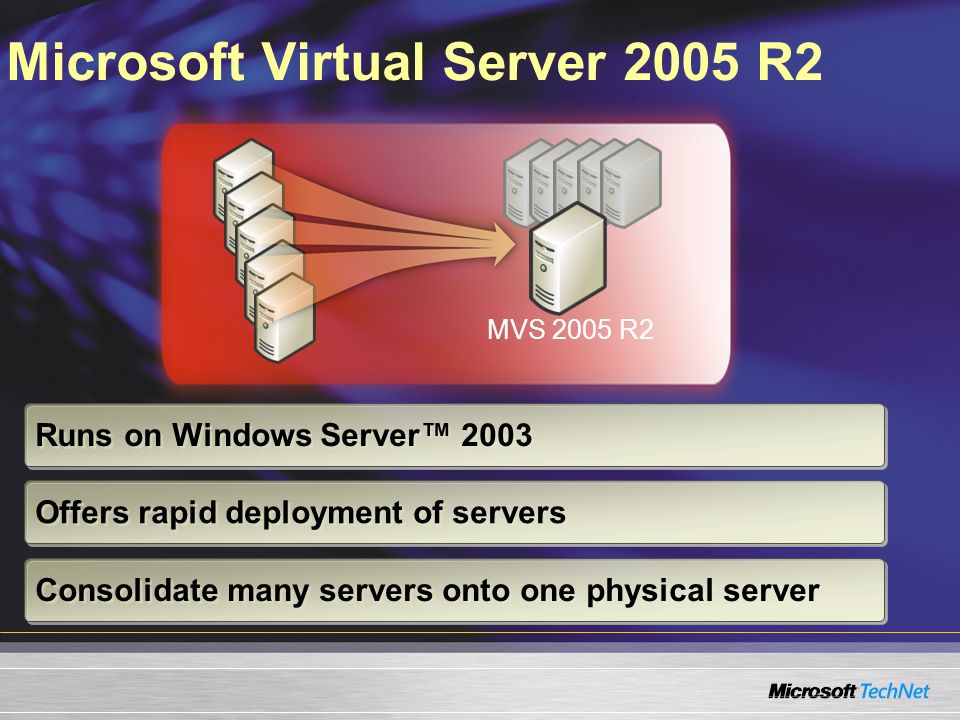 Microsoft Virtual Server 2005 R2

MVS 2005 R2

Runs on Windows Server™ 2003

Offers rapid deployment of servers

Consolidate many servers onto one physical server

Microsoft TechNet